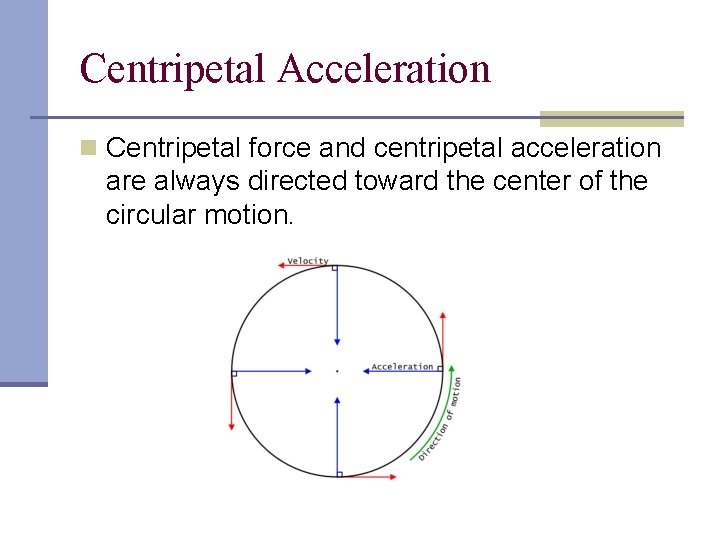 Centripetal Acceleration

Centripetal force and centripetal acceleration are always directed toward the center of the circular motion.

Velocity

Acceleration

Direction of motion